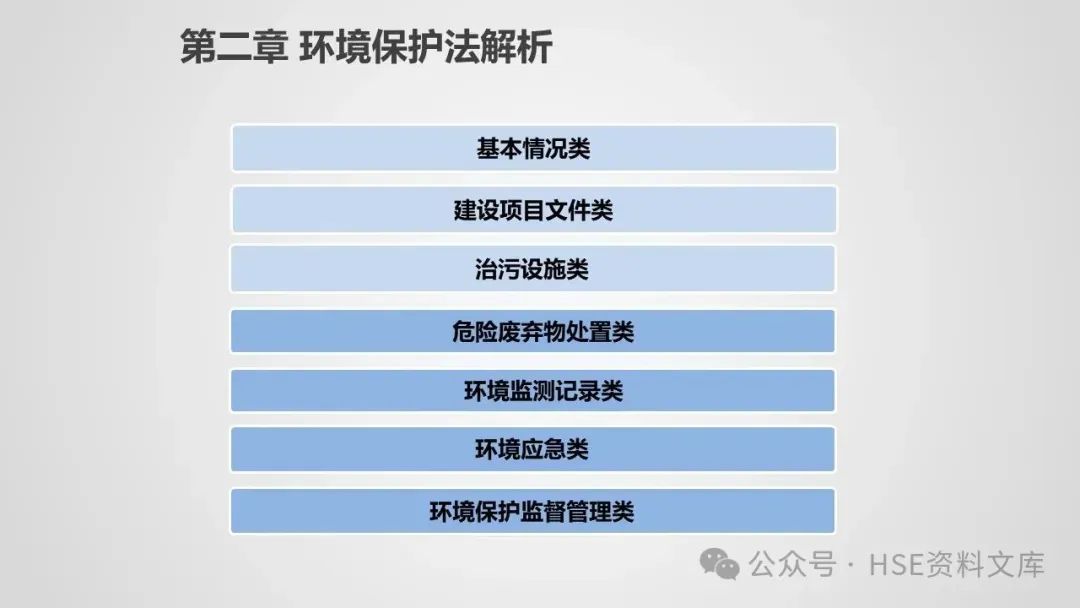 第二章 环境保护法解析

基本情况类

建设项目文件类

治污设施类

危险废弃物处置类

环境监测记录类

环境应急类

环境保护监督管理类

公众号 · HSE资料文库